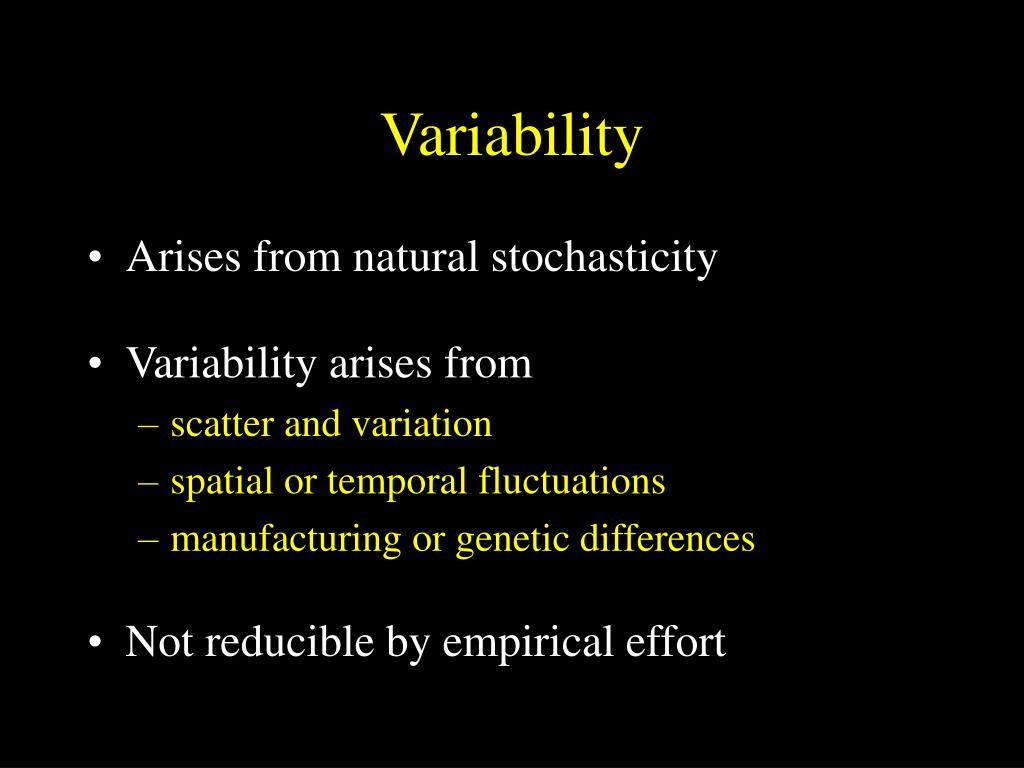 Variability

• Arises from natural stochasticity

• Variability arises from
– scatter and variation
– spatial or temporal fluctuations
– manufacturing or genetic differences

• Not reducible by empirical effort